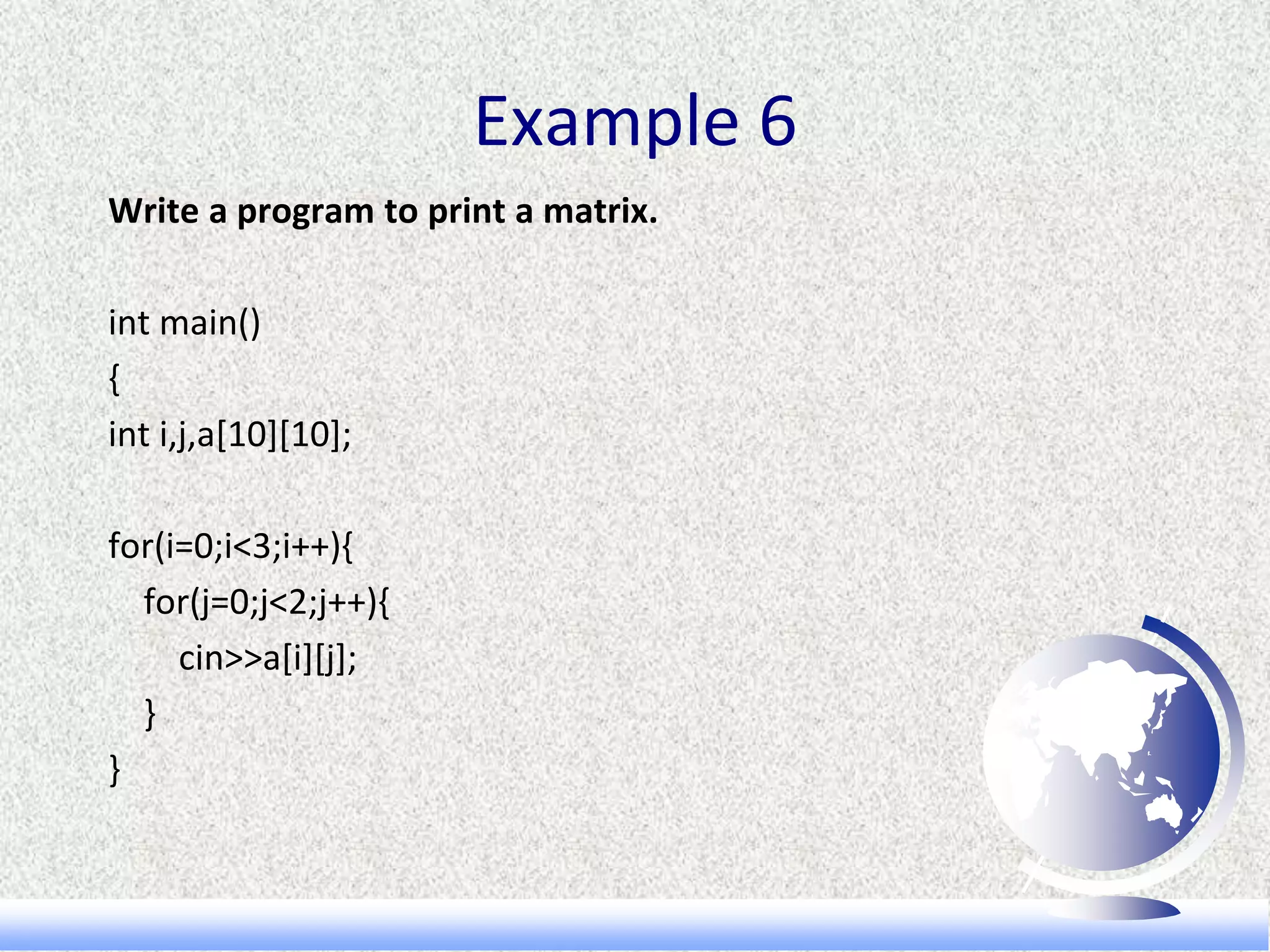 Example 6

Write a program to print a matrix.

int main()
{
int i,j,a[10][10];

for(i=0;i<3;i++){
  for(j=0;j<2;j++){
    cin>>a[i][j];
  }
}